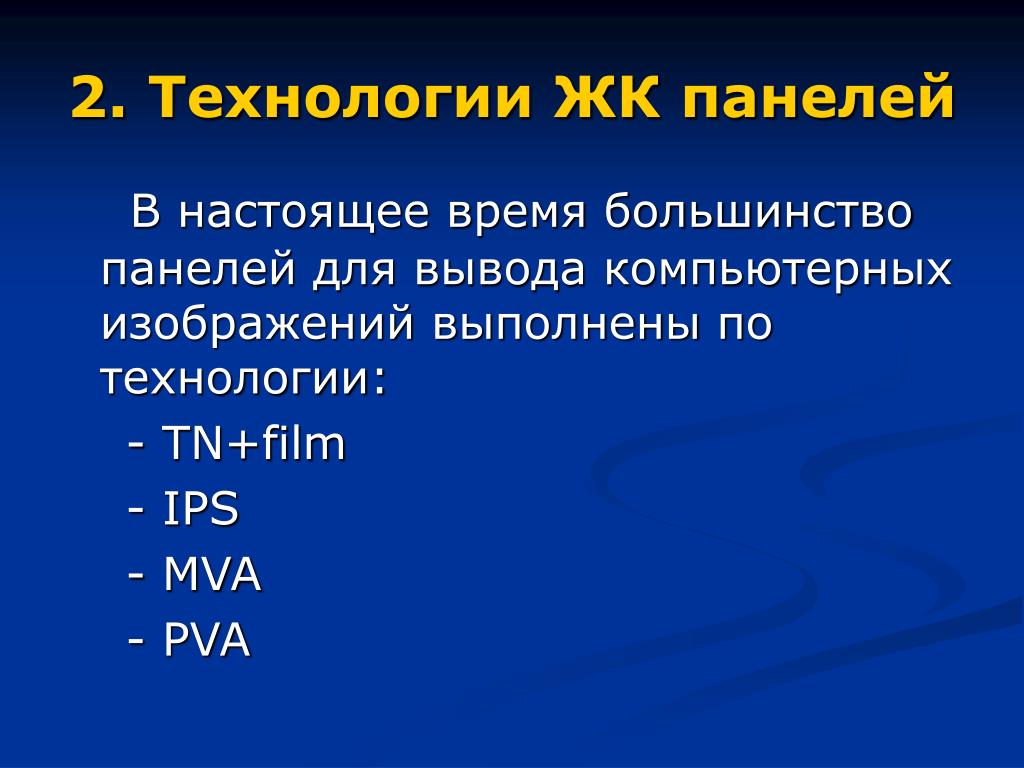 2. Технологии ЖК панелей

В настоящее время большинство панелей для вывода компьютерных изображений выполнены по технологии:

- TN+film
- IPS
- MVA
- PVA